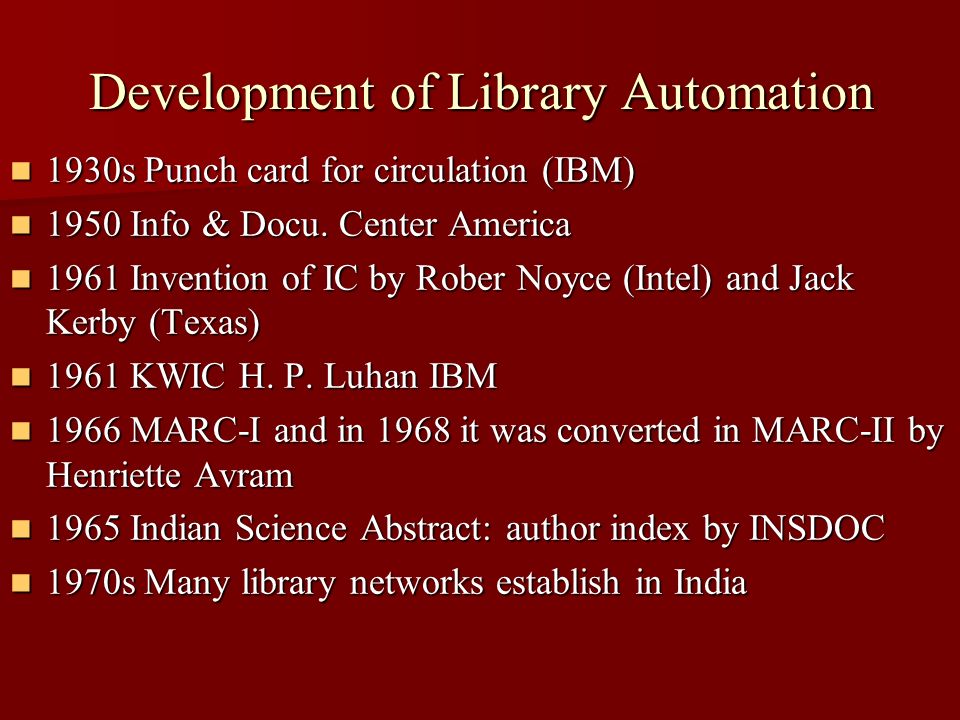 Development of Library Automation

- 1930s Punch card for circulation (IBM)
- 1950 Info & Docu. Center America
- 1961 Invention of IC by Rober Noyce (Intel) and Jack Kerby (Texas)
- 1961 KWIC H. P. Luhan IBM
- 1966 MARC-I and in 1968 it was converted in MARC-II by Henriette Avram
- 1965 Indian Science Abstract: author index by INSDOC
- 1970s Many library networks establish in India